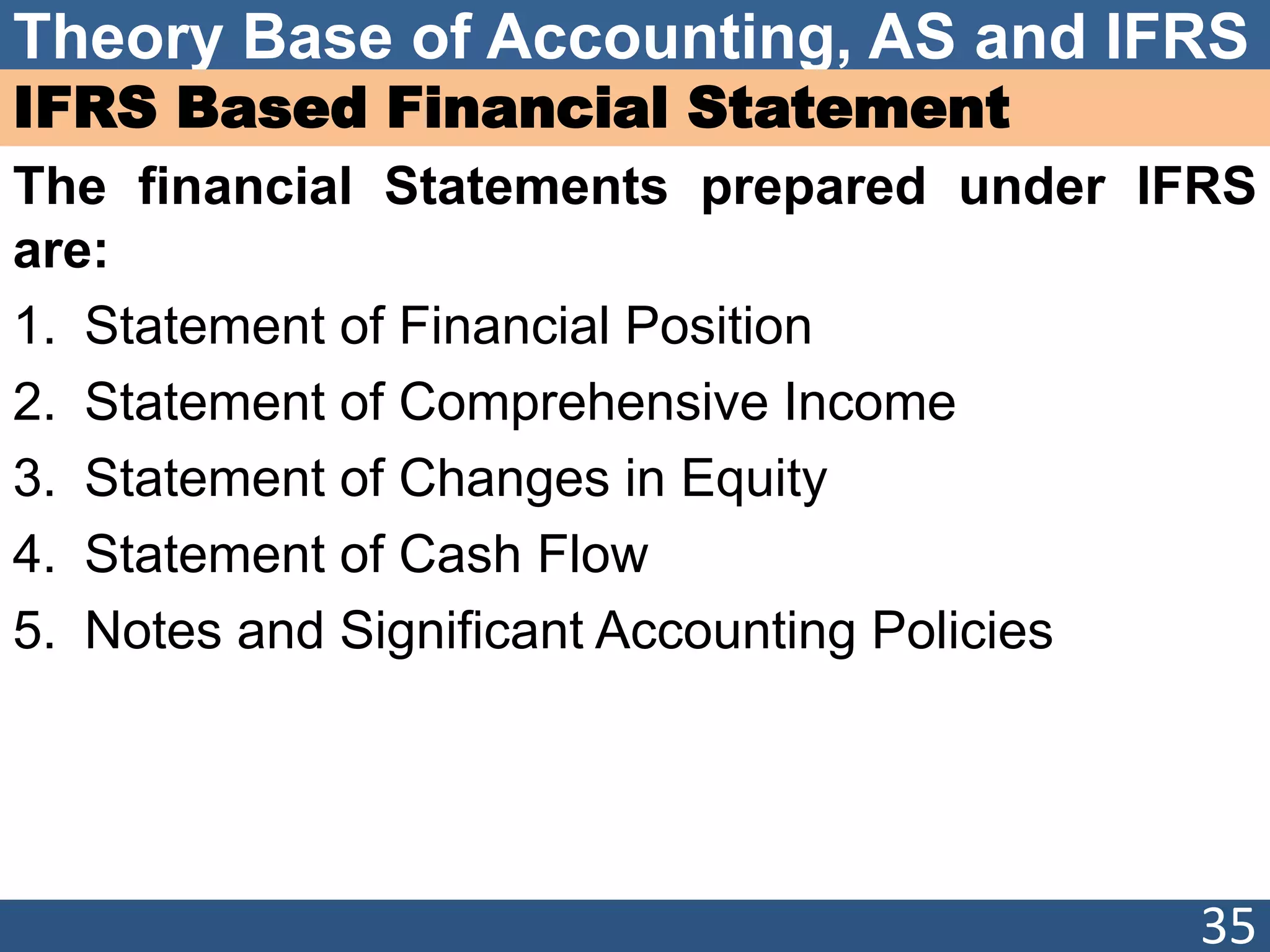 Theory Base of Accounting, AS and IFRS

IFRS Based Financial Statement

The financial Statements prepared under IFRS are:

1. Statement of Financial Position
2. Statement of Comprehensive Income
3. Statement of Changes in Equity
4. Statement of Cash Flow
5. Notes and Significant Accounting Policies

35